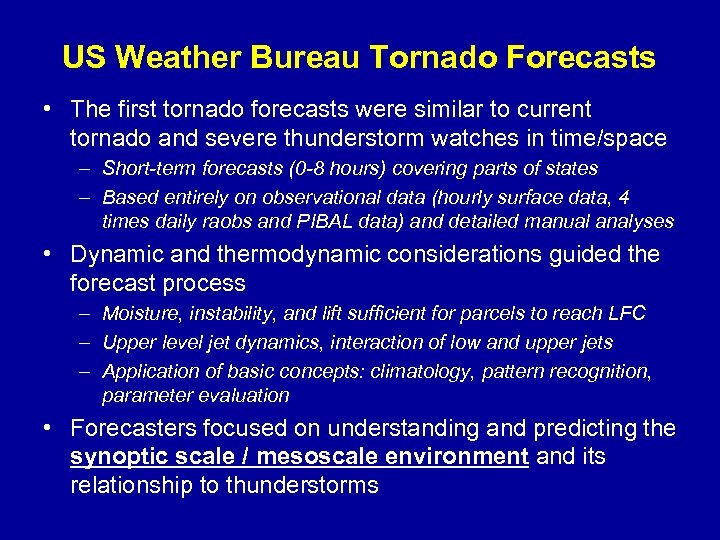 US Weather Bureau Tornado Forecasts

• The first tornado forecasts were similar to current tornado and severe thunderstorm watches in time/space
– Short-term forecasts (0-8 hours) covering parts of states
– Based entirely on observational data (hourly surface data, 4 times daily raobs and PIBAL data) and detailed manual analyses

• Dynamic and thermodynamic considerations guided the forecast process
– Moisture, instability, and lift sufficient for parcels to reach LFC
– Upper level jet dynamics, interaction of low and upper jets
– Application of basic concepts: climatology, pattern recognition, parameter evaluation

• Forecasters focused on understanding and predicting the synoptic scale / mesoscale environment and its relationship to thunderstorms